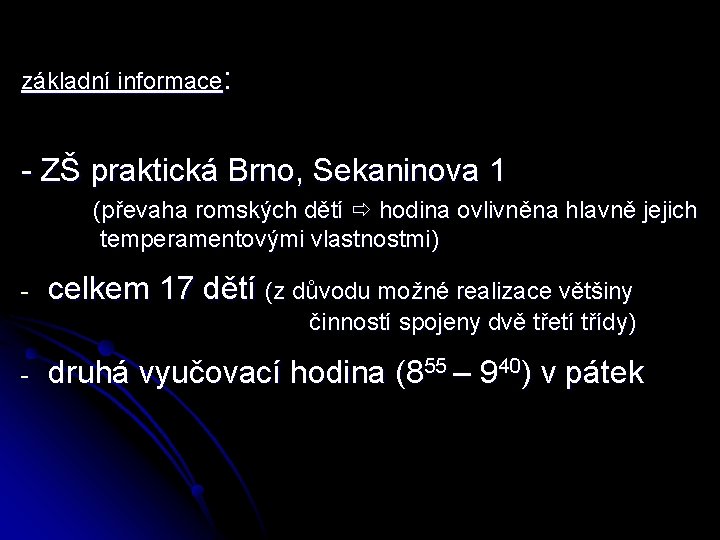 základní informace:

- ZŠ praktická Brno, Sekaninova 1
(převaha romských dětí ⇨ hodina ovlivněna hlavně jejich temperamentovými vlastnostmi)

- celkem 17 dětí (z důvodu možné realizace většiny činností spojeny dvě třetí třídy)

- druhá vyučovací hodina ($8^{55}$ – $9^{40}$) v pátek